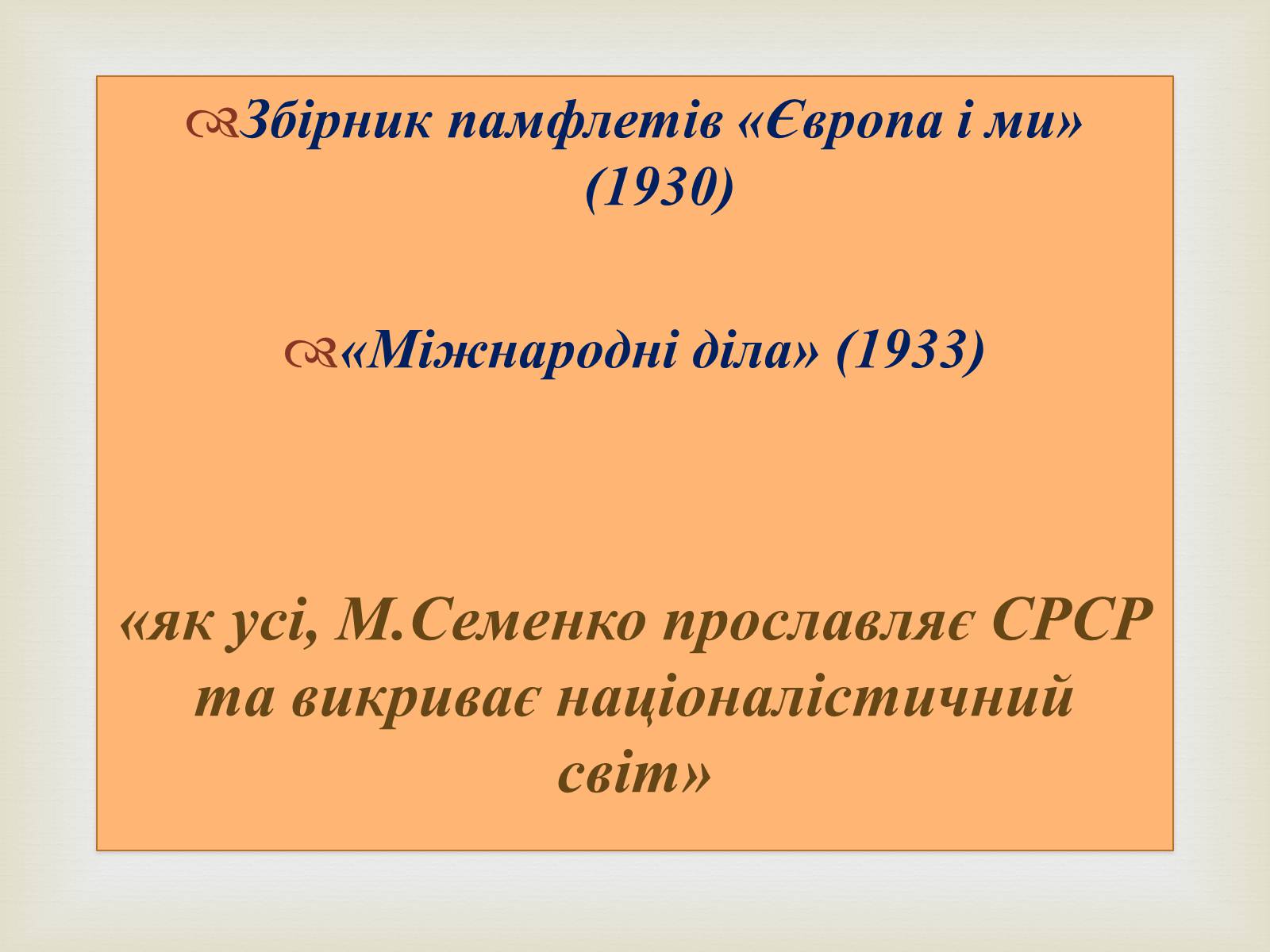 Збірник памфлетів «Європа і ми» (1930)

«Міжнародні діла» (1933)

«як усі, М.Семенко прославляє СРСР та викриває націоналістичний світ»